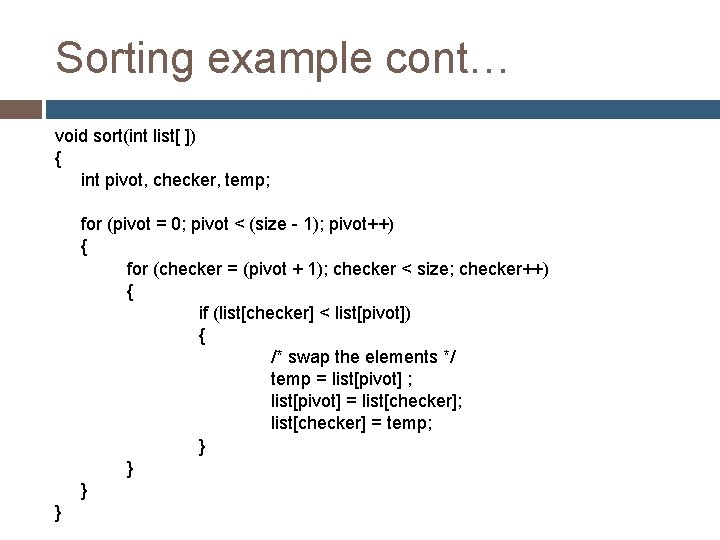 Sorting example cont…

void sort(int list[ ])
{
    int pivot, checker, temp;

    for (pivot = 0; pivot < (size - 1); pivot++)
    {
        for (checker = (pivot + 1); checker < size; checker++)
        {
            if (list[checker] < list[pivot])
            {
                /* swap the elements */
                temp = list[pivot] ;
                list[pivot] = list[checker];
                list[checker] = temp;
            }
        }
    }
}